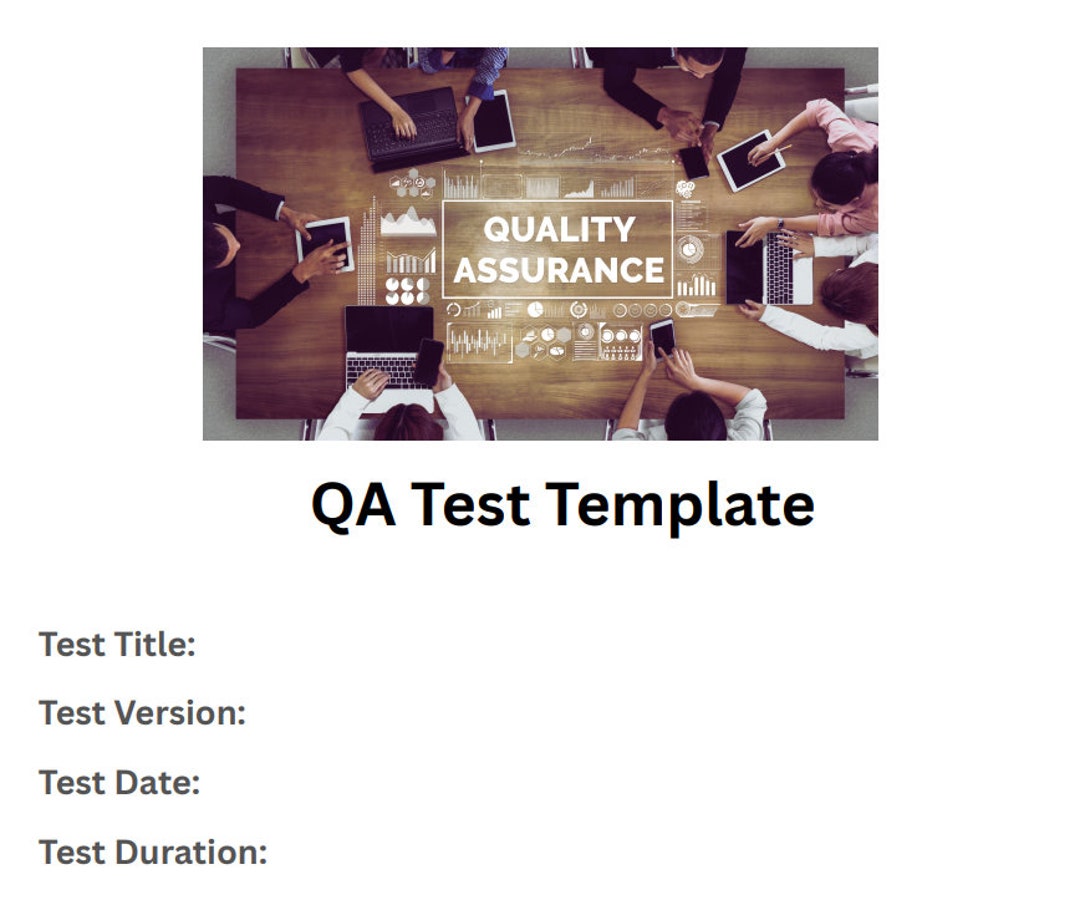 QUALITY ASSURANCE

QA Test Template

Test Title:

Test Version:

Test Date:

Test Duration: